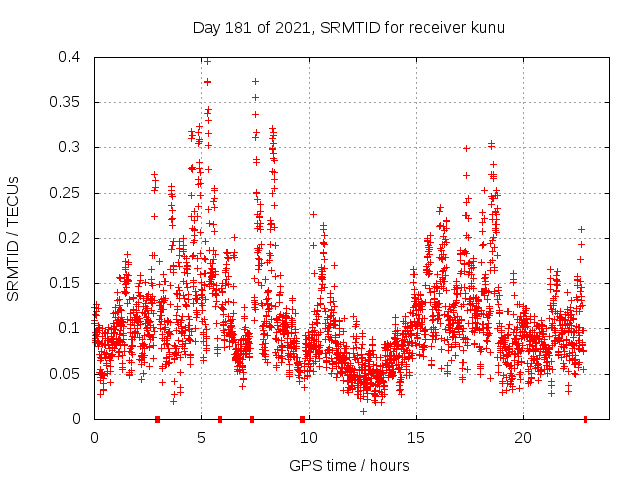 Day 181 of 2021, SRMTID for receiver kunu

SRMTID / TECUs

0.4
0.35
0.3
0.25
0.2
0.15
0.1
0.05
0

0
5
10
15
20

GPS time / hours